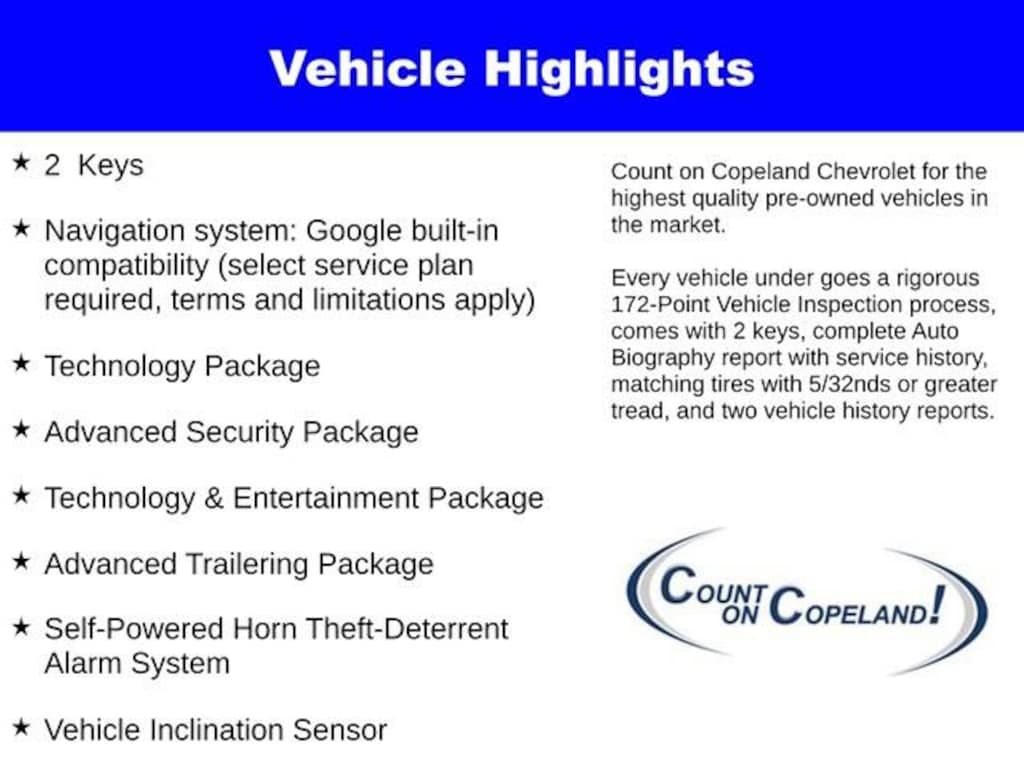 Vehicle Highlights

★ 2 Keys

★ Navigation system: Google built-in compatibility (select service plan required, terms and limitations apply)

★ Technology Package

★ Advanced Security Package

★ Technology & Entertainment Package

★ Advanced Trailering Package

★ Self-Powered Horn Theft-Deterrent Alarm System

★ Vehicle Inclination Sensor

Count on Copeland Chevrolet for the highest quality pre-owned vehicles in the market.

Every vehicle under goes a rigorous 172-Point Vehicle Inspection process, comes with 2 keys, complete Auto Biography report with service history, matching tires with 5/32nds or greater tread, and two vehicle history reports.

COUNT ON COPELAND!